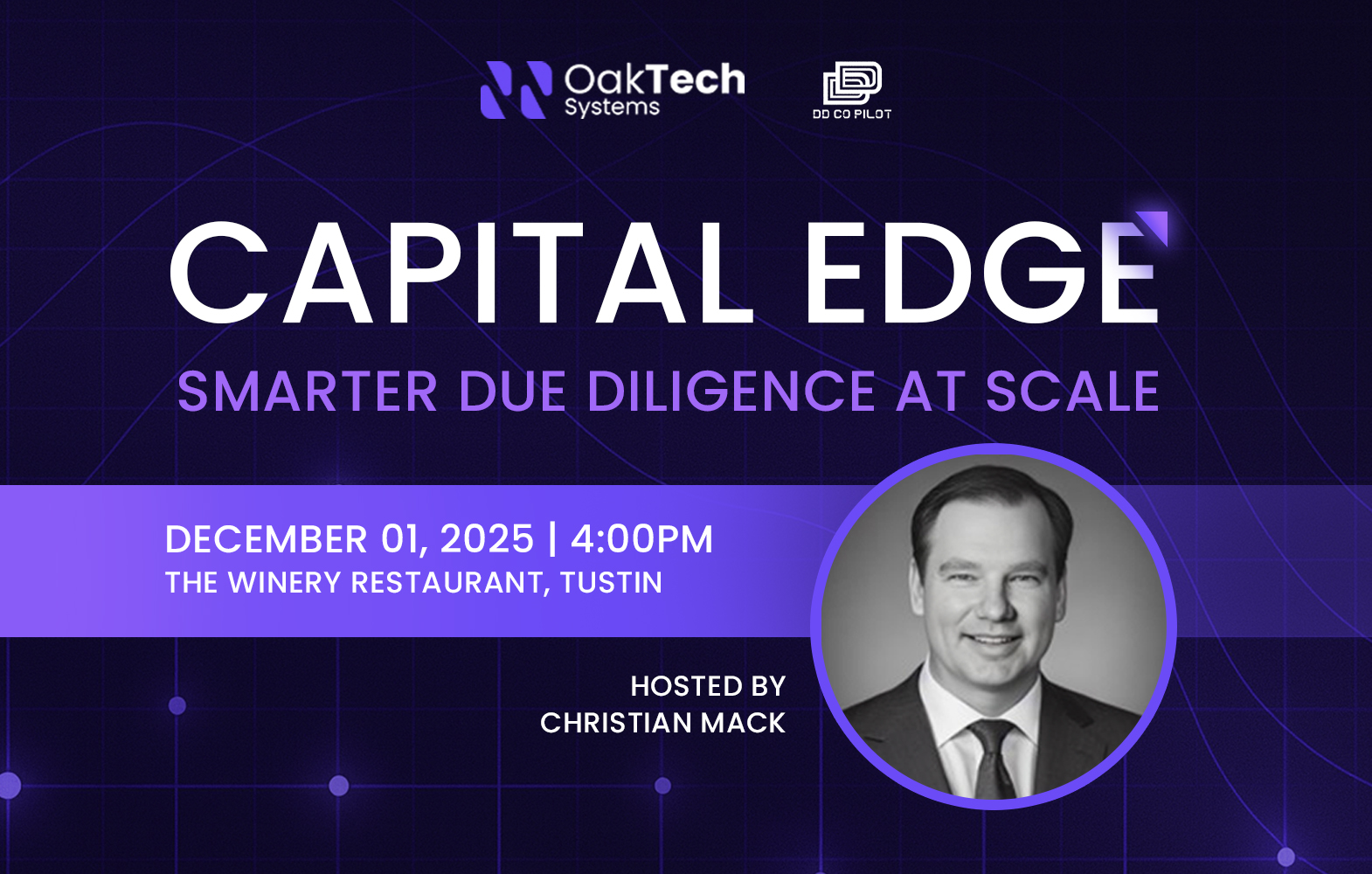 OakTech Systems

DD CO PILOT

CAPITAL EDGE

SMARTER DUE DILIGENCE AT SCALE

DECEMBER 01, 2025 | 4:00PM
THE WINERY RESTAURANT, TUSTIN

HOSTED BY
CHRISTIAN MACK